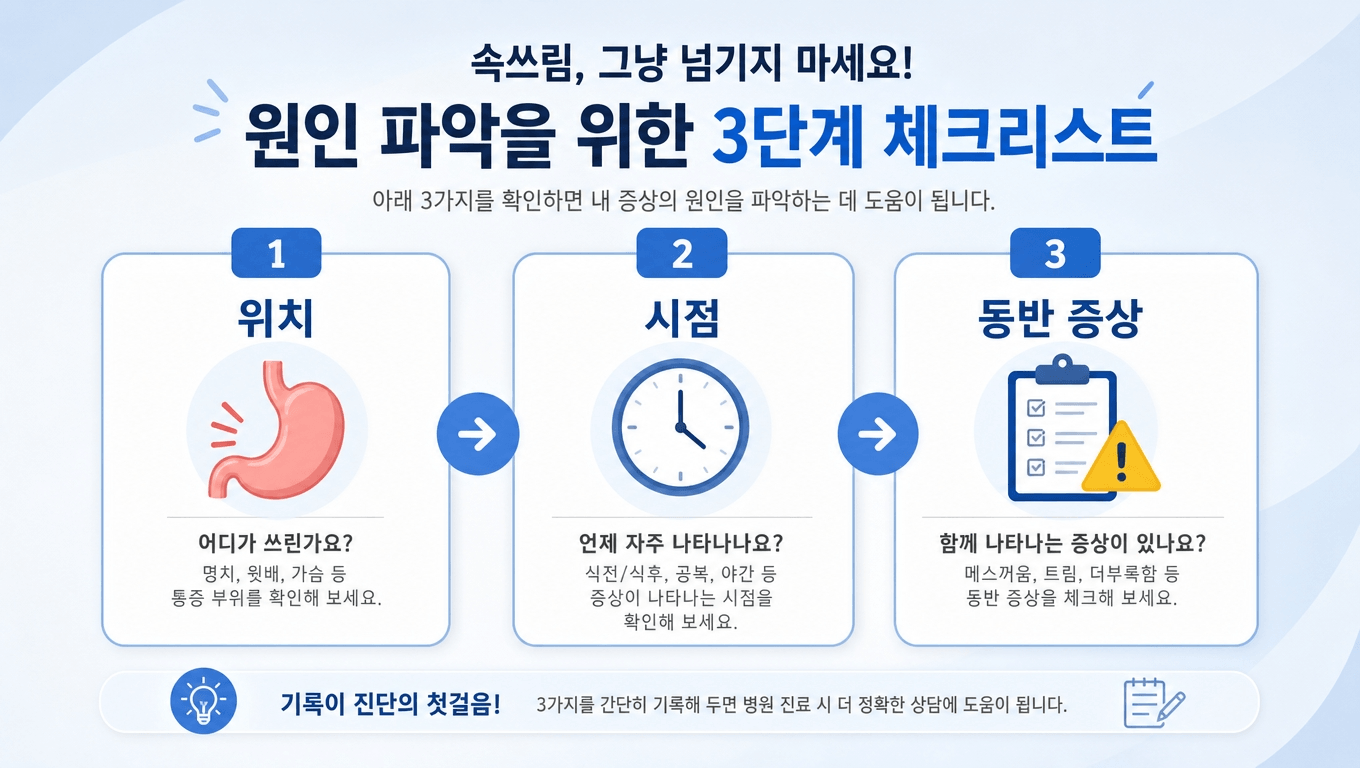 속쓰림, 그냥 넘기지 마세요!

원인 파악을 위한 3단계 체크리스트

아래 3가지를 확인하면 내 증상의 원인을 파악하는 데 도움이 됩니다.

1

위치

어디가 쓰린가요?

명치, 윗배, 가슴 등 통증 부위를 확인해 보세요.

2

시점

언제 자주 나타나나요?

식전/식후, 공복, 야간 등 증상이 나타나는 시점을 확인해 보세요.

3

동반 증상

함께 나타나는 증상이 있나요?

메스꺼움, 트림, 더부룩함 등 동반 증상을 체크해 보세요.

기록이 진단의 첫걸음!

3가지를 간단히 기록해 두면 병원 진료 시 더 정확한 상담에 도움이 됩니다.